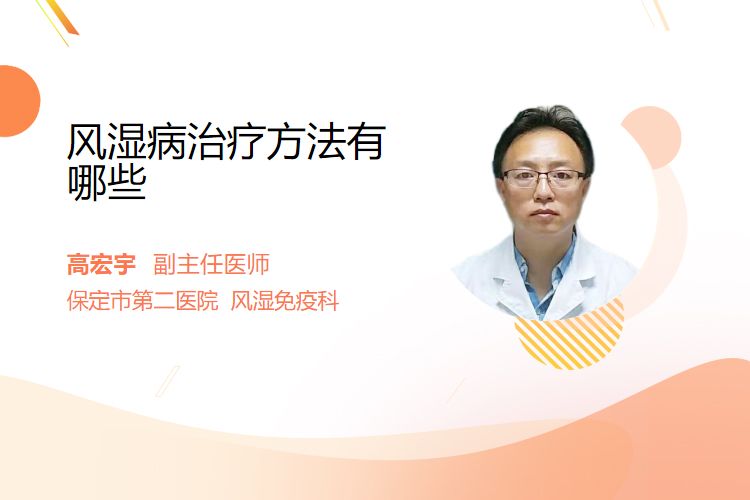 风湿病治疗方法有哪些

高宏宇 副主任医师
保定市第二医院 风湿免疫科